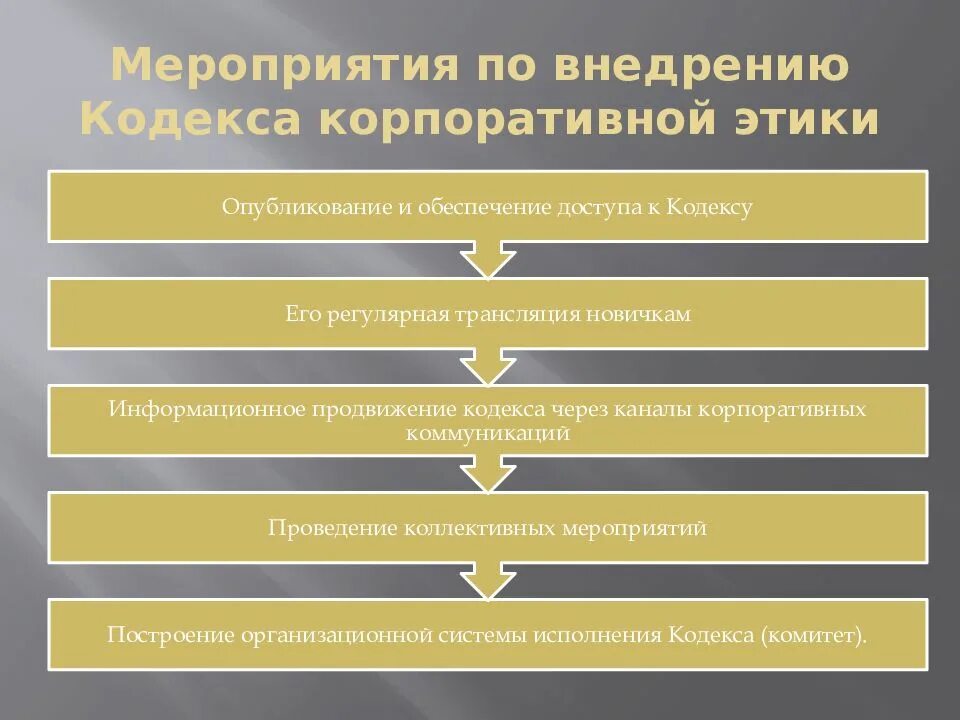 Мероприятия по внедрению Кодекса корпоративной этики

Опубликование и обеспечение доступа к Кодексу

Его регулярная трансляция новичкам

Информационное продвижение кодекса через каналы корпоративных коммуникаций

Проведение коллективных мероприятий

Построение организационной системы исполнения Кодекса (комитет).